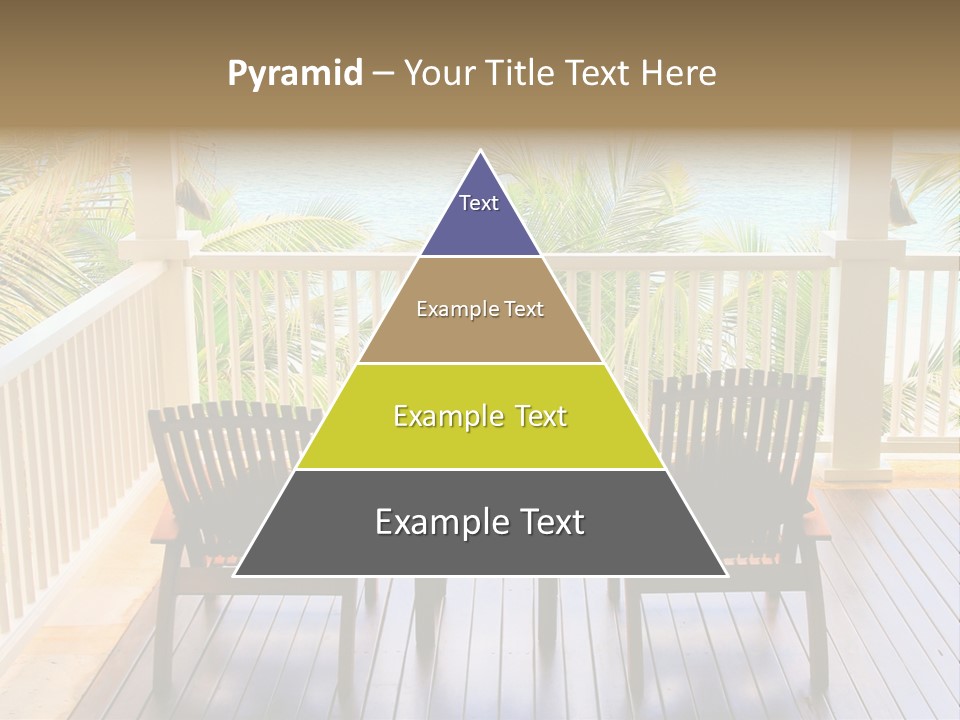 Pyramid – Your Title Text Here

Text

Example Text

Example Text

Example Text